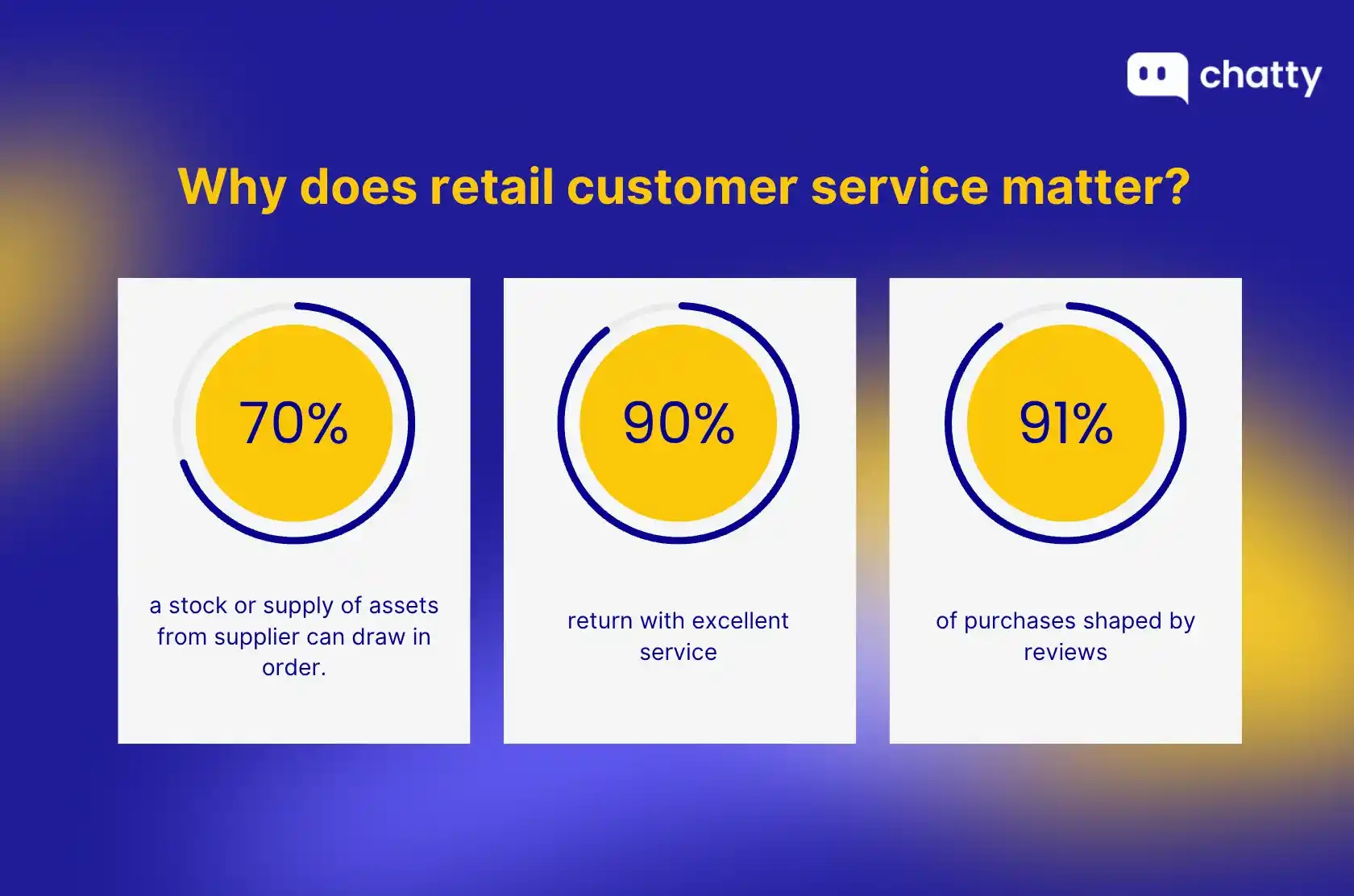 chatty

Why does retail customer service matter?

70%

a stock or supply of assets from supplier can draw in order.

90%

return with excellent service

91%

of purchases shaped by reviews